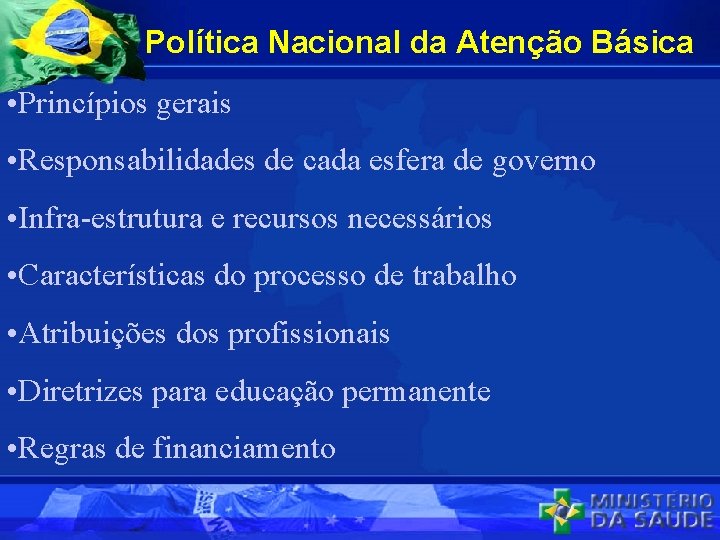 Política Nacional da Atenção Básica

•Princípios gerais

•Responsabilidades de cada esfera de governo

•Infra-estrutura e recursos necessários

•Características do processo de trabalho

•Atribuições dos profissionais

•Diretrizes para educação permanente

•Regras de financiamento

MINISTÉRIO DA SAÚDE